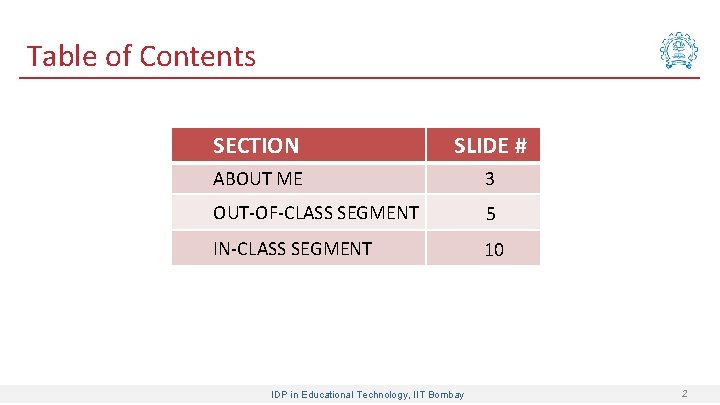 Table of Contents

| SECTION | SLIDE # |
|---|---|
| ABOUT ME | 3 |
| OUT-OF-CLASS SEGMENT | 5 |
| IN-CLASS SEGMENT | 10 |

IDP in Educational Technology, IIT Bombay

2